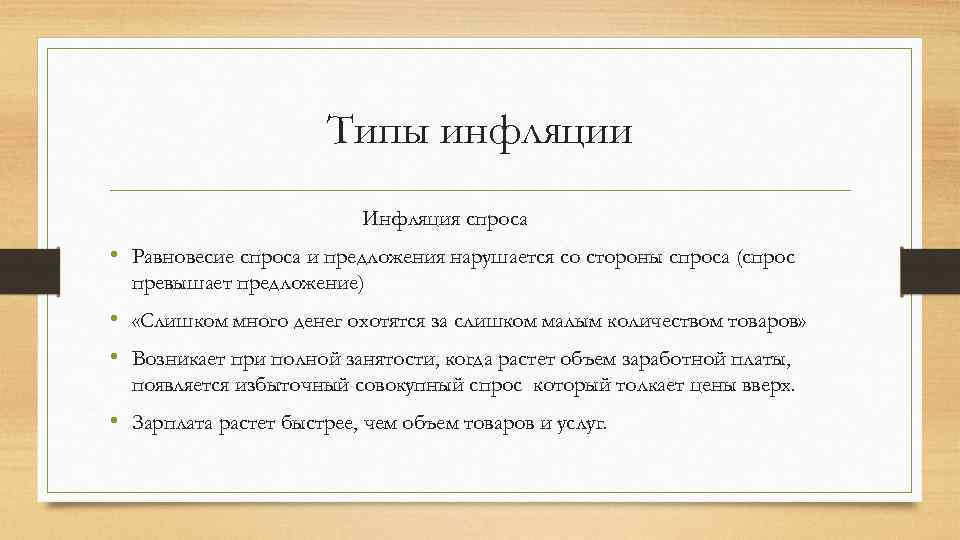 Типы инфляции

Инфляция спроса

• Равновесие спроса и предложения нарушается со стороны спроса (спрос превышает предложение)

• «Слишком много денег охотятся за слишком малым количеством товаров»

• Возникает при полной занятости, когда растет объем заработной платы, появляется избыточный совокупный спрос который толкает цены вверх.

• Зарплата растет быстрее, чем объем товаров и услуг.